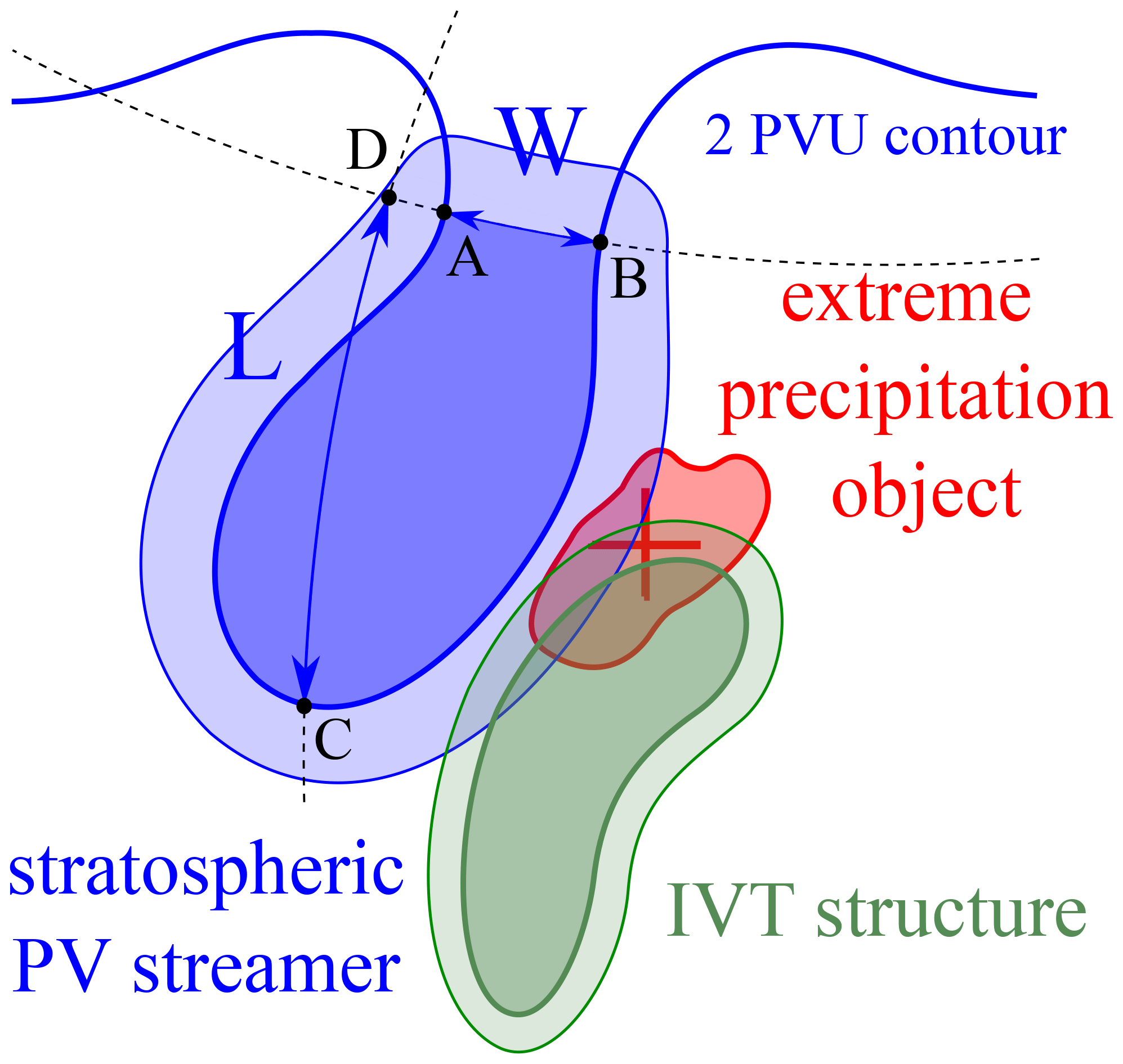 W
2 PVU contour
D
A
B
L
extreme precipitation object
C
stratospheric PV streamer
IVT structure